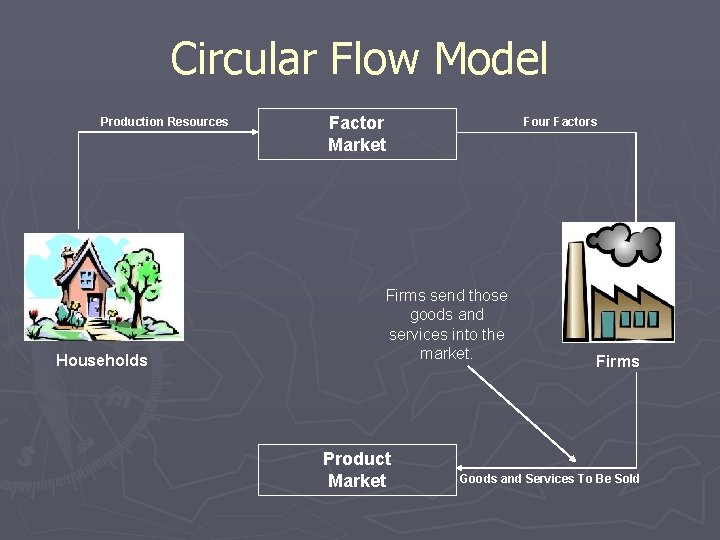 Circular Flow Model

Production Resources

Factor Market

Four Factors

Households

Firms send those goods and services into the market.

Firms

Product Market

Goods and Services To Be Sold